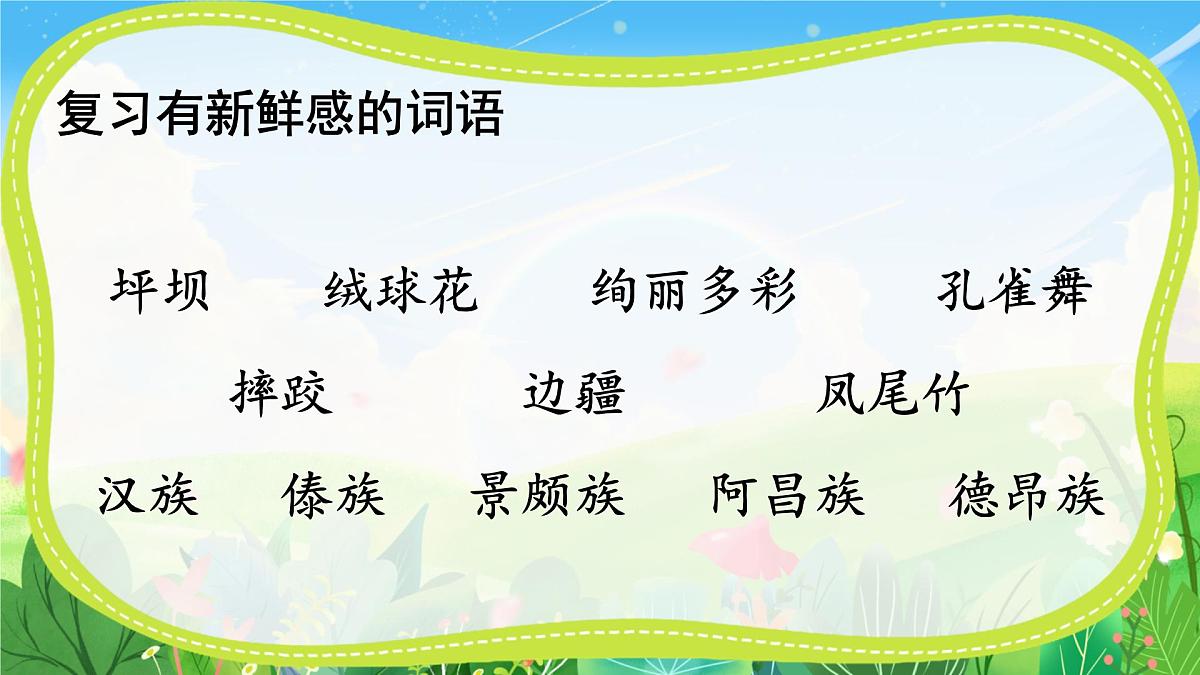 复习有新鲜感的词语

坪坝 绒球花 绚丽多彩 孔雀舞

摔跤 边疆 凤尾竹

汉族 傣族 景颇族 阿昌族 德昂族